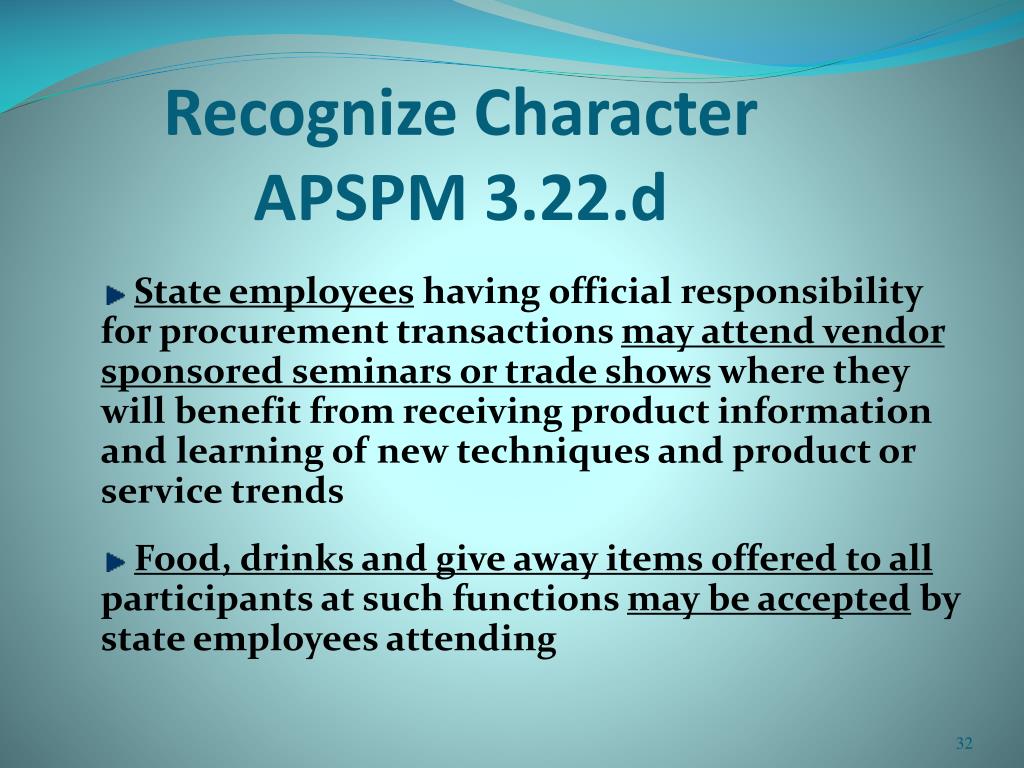 Recognize Character
APSPM 3.22.d

State employees having official responsibility for procurement transactions may attend vendor sponsored seminars or trade shows where they will benefit from receiving product information and learning of new techniques and product or service trends

Food, drinks and give away items offered to all participants at such functions may be accepted by state employees attending

32